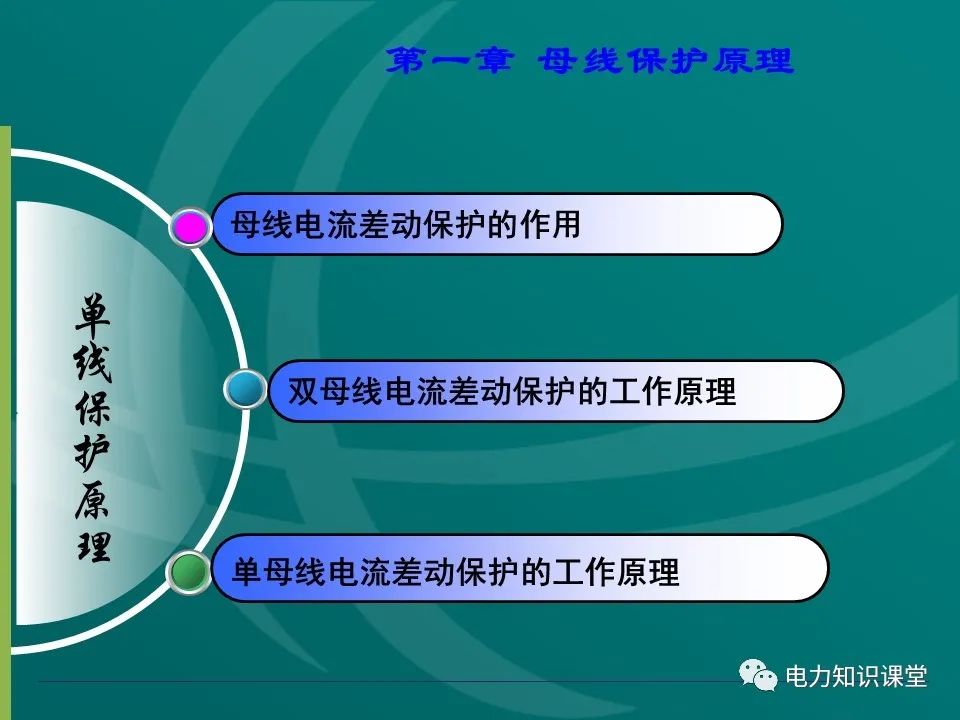 第一章 母线保护原理

单线保护原理

母线电流差动保护的作用

双母线电流差动保护的工作原理

单母线电流差动保护的工作原理

电力知识课堂